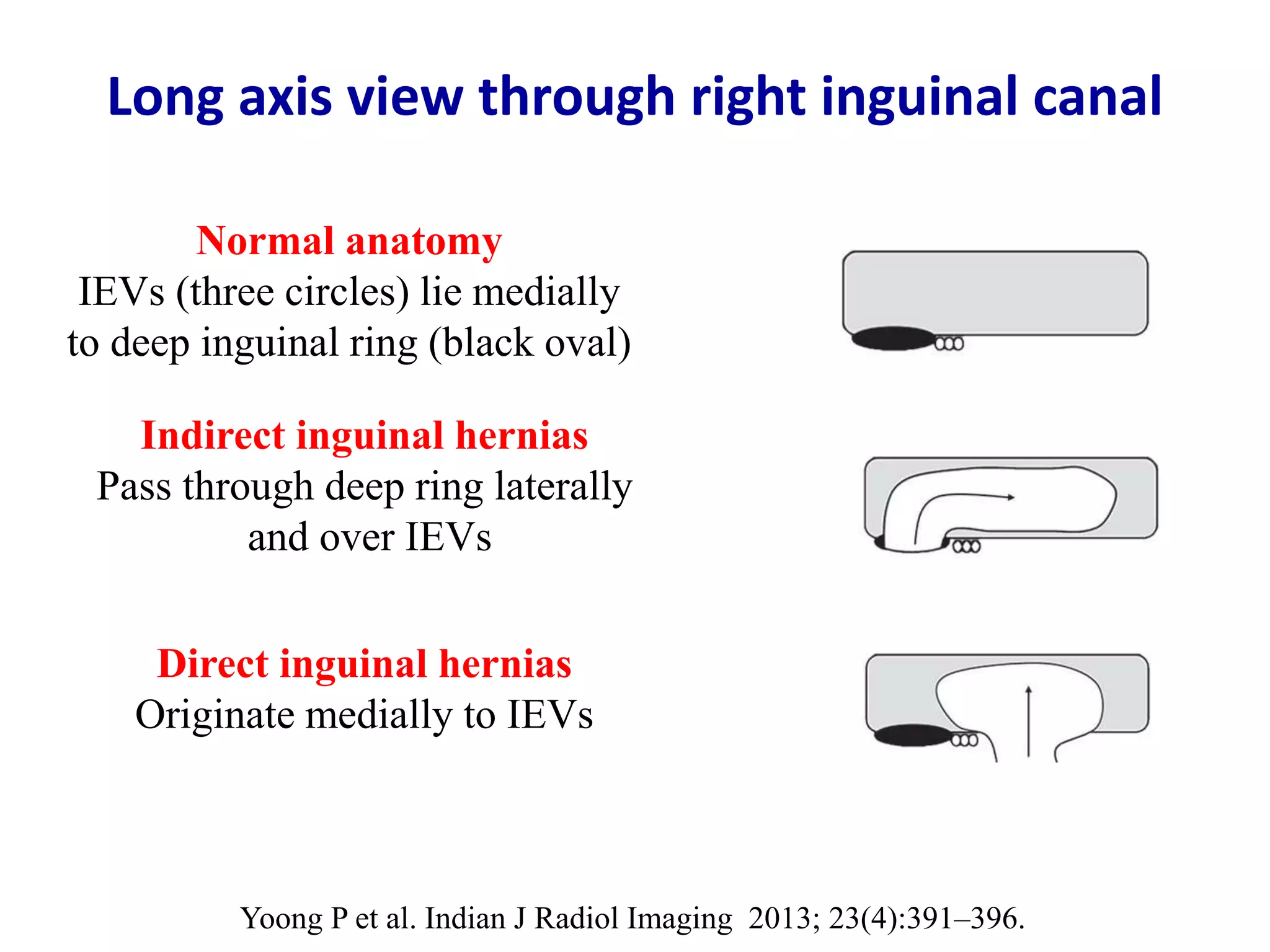 Long axis view through right inguinal canal

Normal anatomy
IEVs (three circles) lie medially to deep inguinal ring (black oval)

Indirect inguinal hernias
Pass through deep ring laterally and over IEVs

Direct inguinal hernias
Originate medially to IEVs

Yoong P et al. Indian J Radiol Imaging 2013; 23(4):391–396.